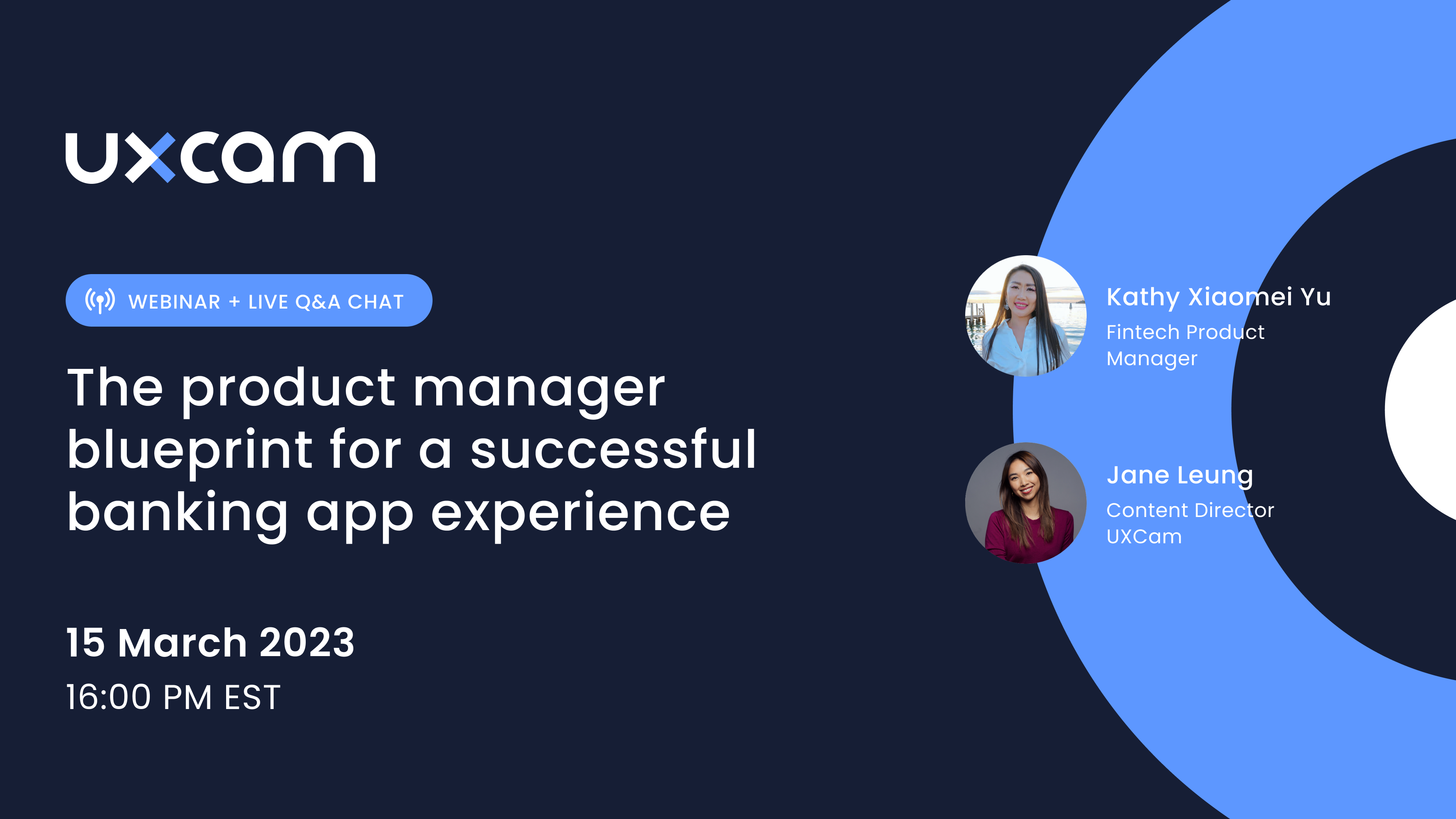 uxcam

WEBINAR + LIVE Q&A CHAT

The product manager blueprint for a successful banking app experience

15 March 2023

16:00 PM EST

Kathy Xiaomei Yu

Fintech Product Manager

Jane Leung

Content Director UXCam